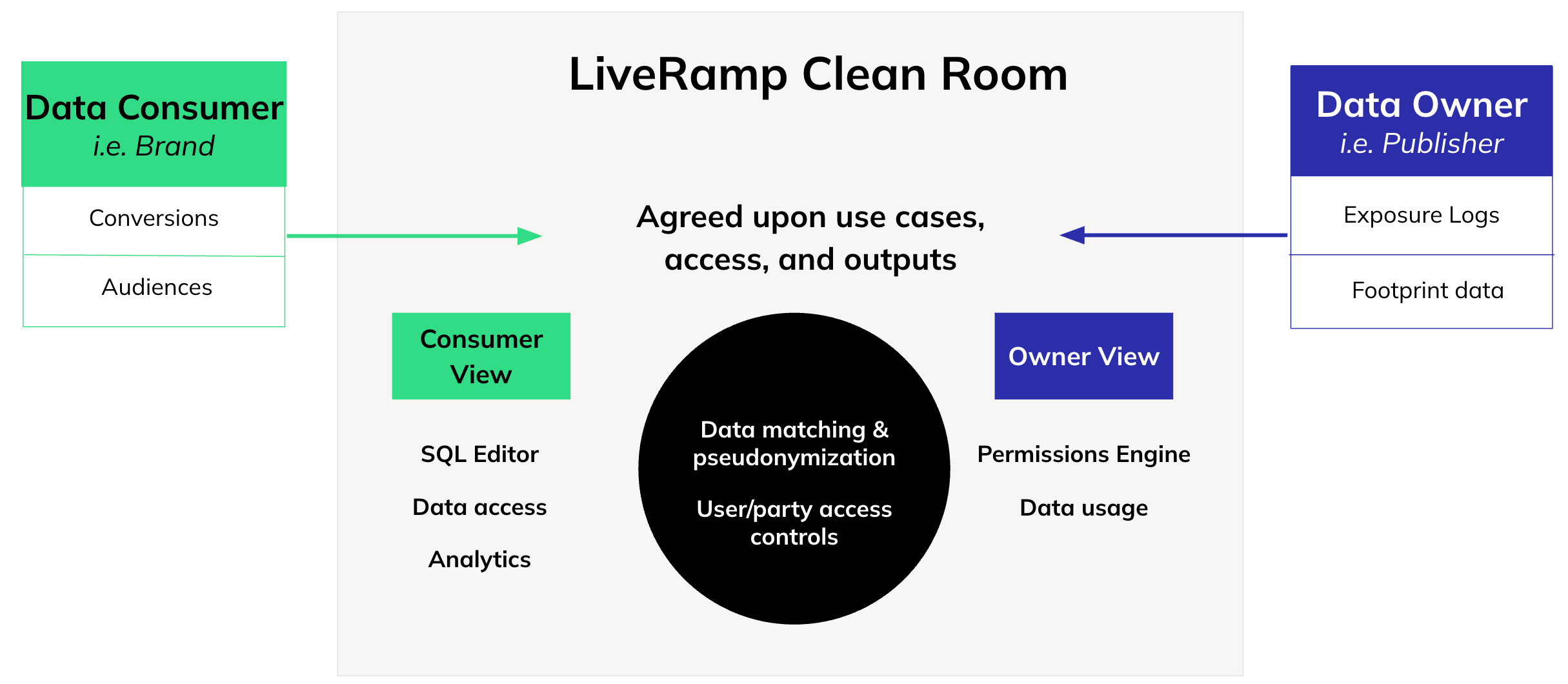 Data Consumer
i.e. Brand

Conversions

Audiences

LiveRamp Clean Room

Agreed upon use cases, access, and outputs

Consumer View

SQL Editor

Data access

Analytics

Data matching & pseudonymization

User/party access controls

Owner View

Permissions Engine

Data usage

Data Owner
i.e. Publisher

Exposure Logs

Footprint data